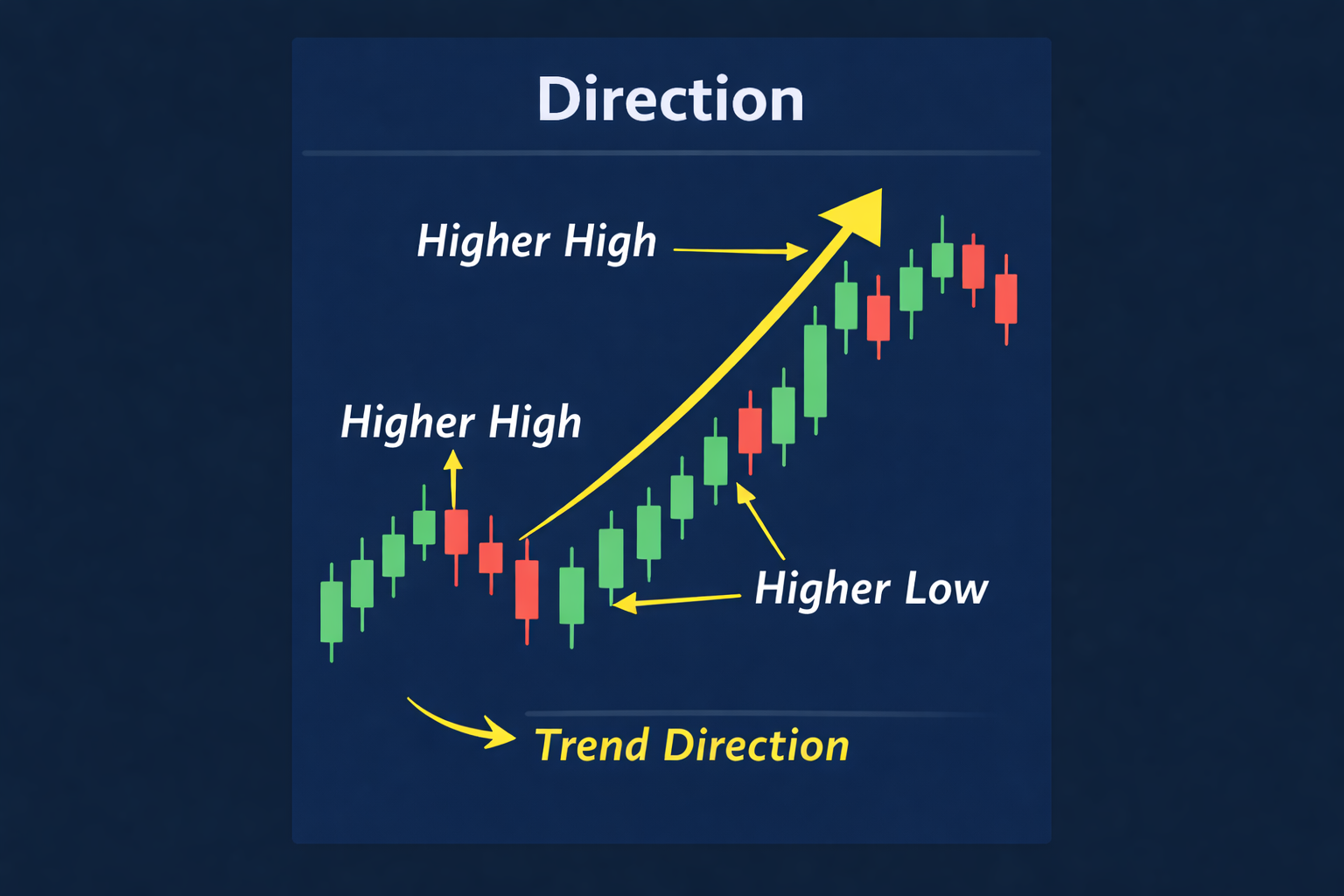 Direction

Higher High

Higher High

Higher Low

Trend Direction